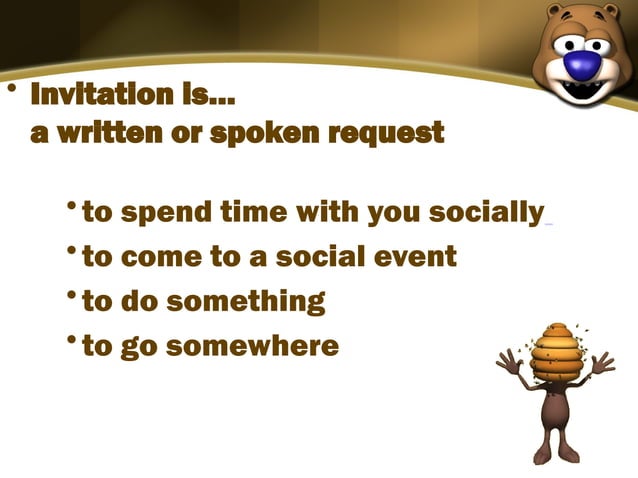 • Invitation is...
a written or spoken request

• to spend time with you socially
• to come to a social event
• to do something
• to go somewhere